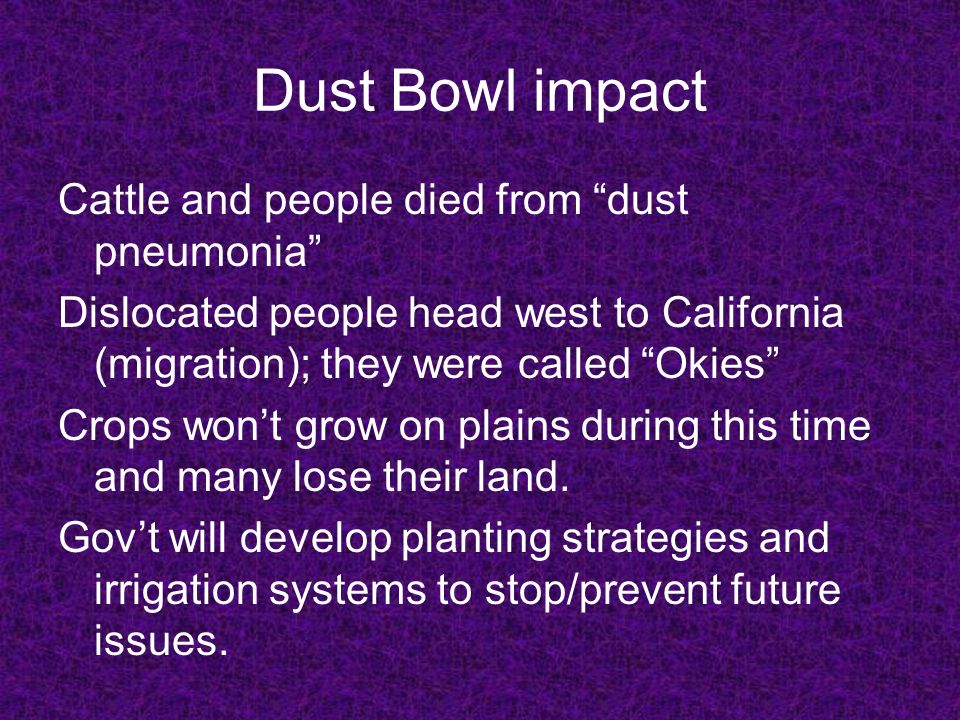 Dust Bowl impact

Cattle and people died from “dust pneumonia”

Dislocated people head west to California (migration); they were called “Okies”

Crops won’t grow on plains during this time and many lose their land.

Gov’t will develop planting strategies and irrigation systems to stop/prevent future issues.